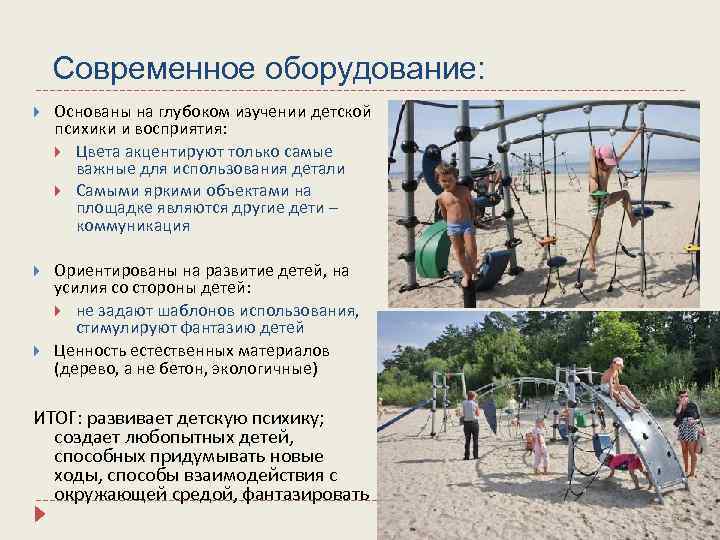 Современное оборудование:

Основаны на глубоком изучении детской психики и восприятия:

Цвета акцентируют только самые важные для использования детали

Самыми яркими объектами на площадке являются другие дети – коммуникация

Ориентированы на развитие детей, на усилия со стороны детей:

не задают шаблонов использования, стимулируют фантазию детей

Ценность естественных материалов (дерево, а не бетон, экологичные)

ИТОГ: развивает детскую психику; создает любопытных детей, способных придумывать новые ходы, способы взаимодействия с окружающей средой, фантазировать